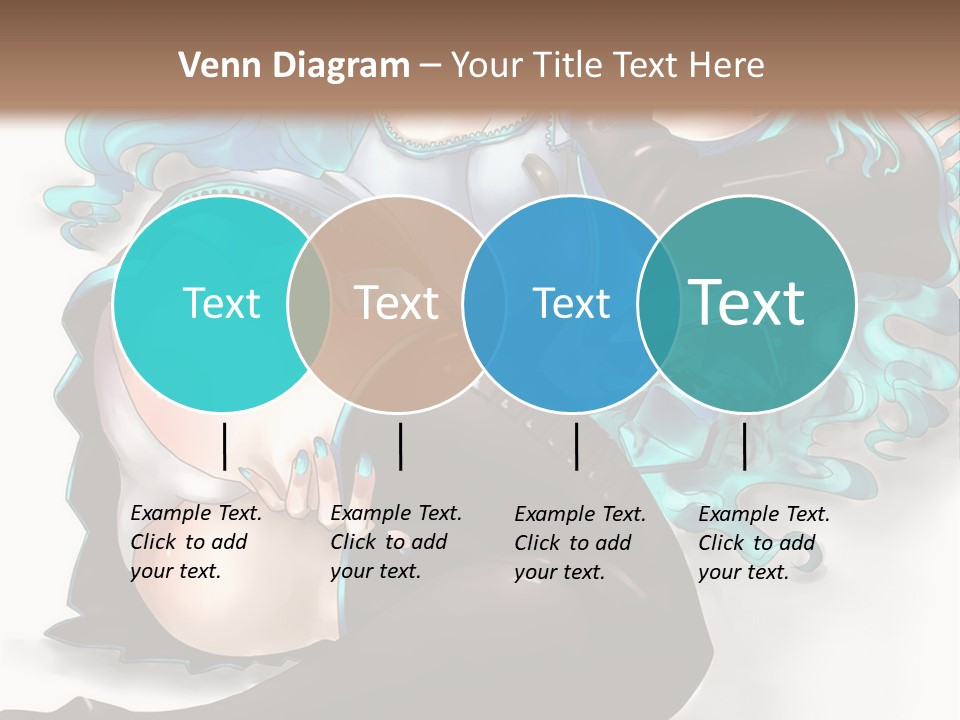 Venn Diagram – Your Title Text Here

Text

Text

Text

Text

Example Text. Click to add your text.

Example Text. Click to add your text.

Example Text. Click to add your text.

Example Text. Click to add your text.